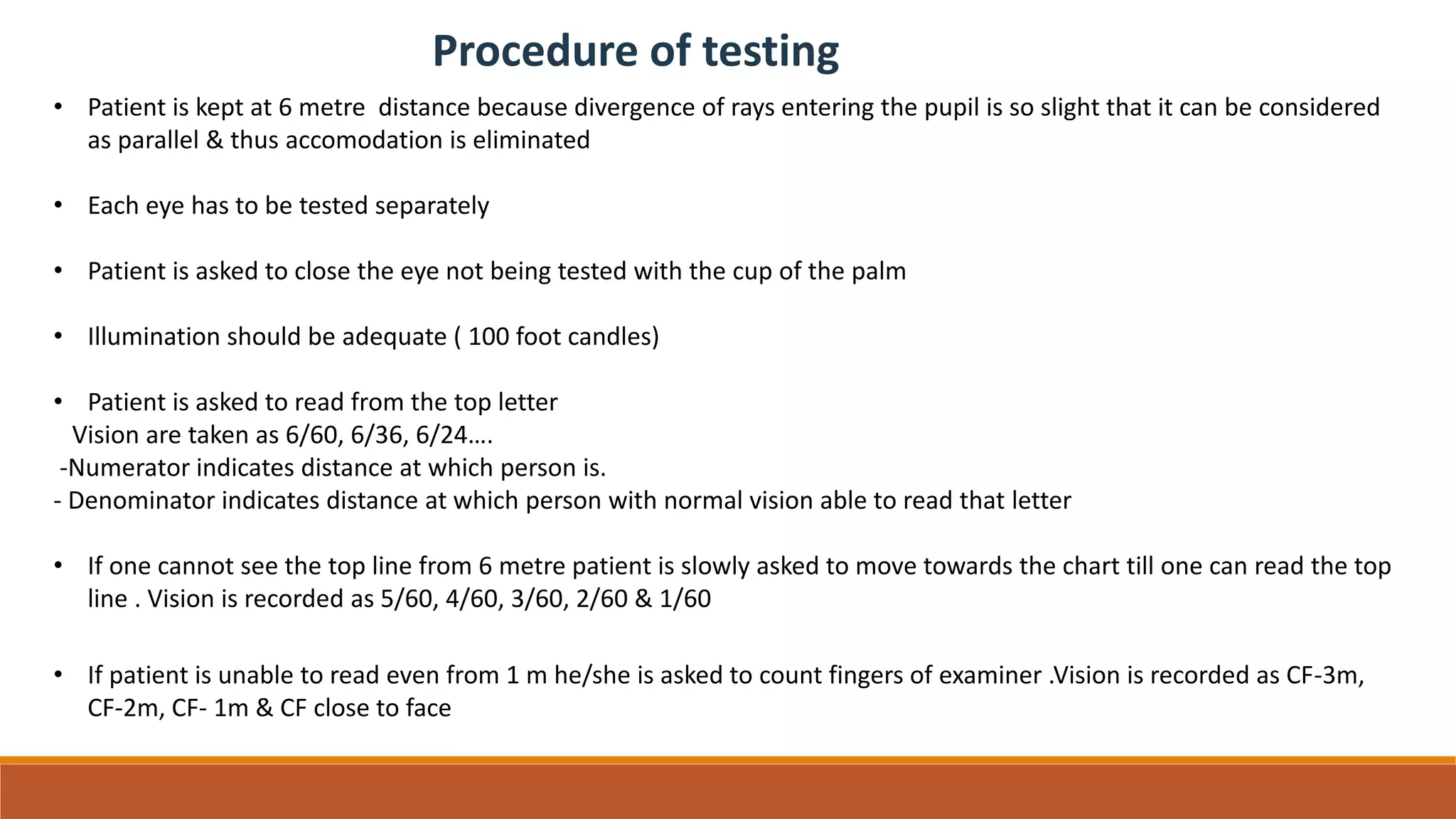 Procedure of testing

• Patient is kept at 6 metre distance because divergence of rays entering the pupil is so slight that it can be considered as parallel & thus accomodation is eliminated

• Each eye has to be tested separately

• Patient is asked to close the eye not being tested with the cup of the palm

• Illumination should be adequate ( 100 foot candles)

• Patient is asked to read from the top letter
Vision are taken as 6/60, 6/36, 6/24….
-Numerator indicates distance at which person is.
- Denominator indicates distance at which person with normal vision able to read that letter

• If one cannot see the top line from 6 metre patient is slowly asked to move towards the chart till one can read the top line . Vision is recorded as 5/60, 4/60, 3/60, 2/60 & 1/60

• If patient is unable to read even from 1 m he/she is asked to count fingers of examiner .Vision is recorded as CF-3m, CF-2m, CF- 1m & CF close to face